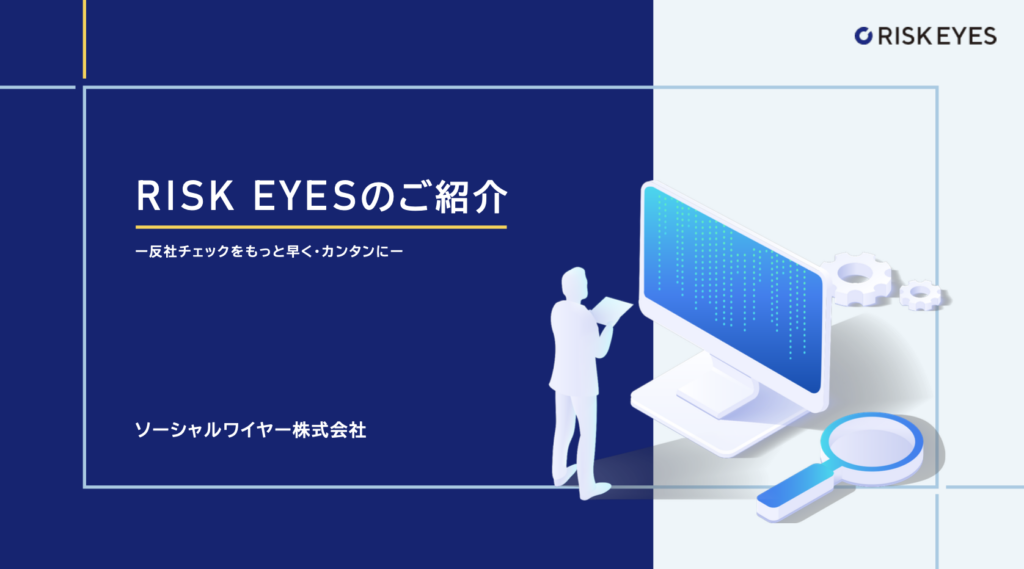 RISK EYES

RISK EYESのご紹介

ー反社チェックをもっと早く・カンタンにー

ソーシャルワイヤー株式会社